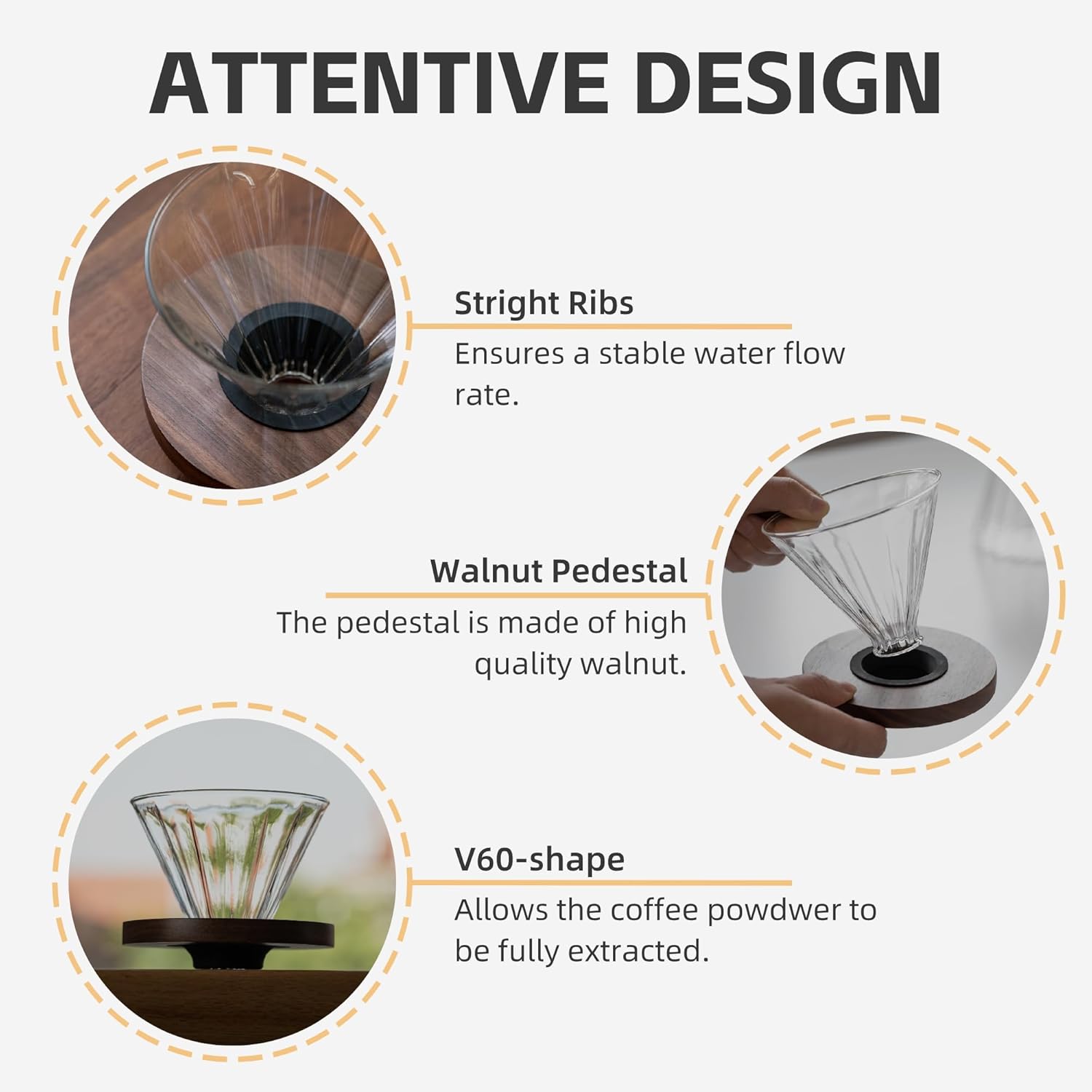 ATTENTIVE DESIGN

Stright Ribs

Ensures a stable water flow rate.

Walnut Pedestal

The pedestal is made of high quality walnut.

V60-shape

Allows the coffee powdwer to be fully extracted.